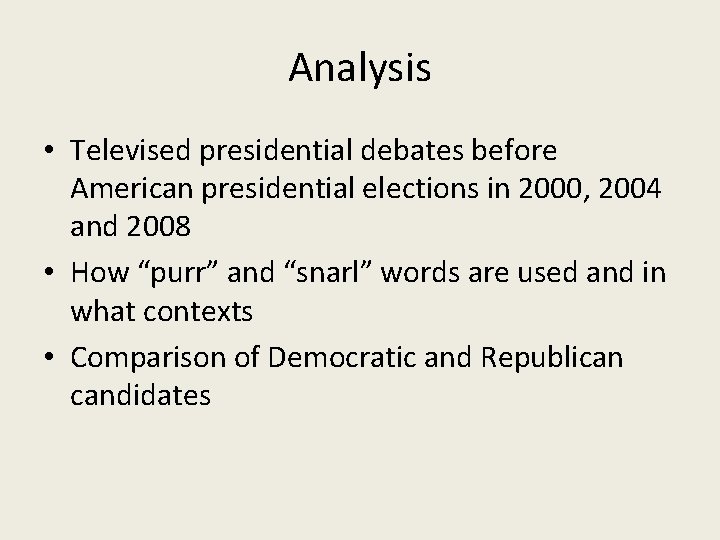 Analysis

• Televised presidential debates before American presidential elections in 2000, 2004 and 2008
• How “purr” and “snarl” words are used and in what contexts
• Comparison of Democratic and Republican candidates